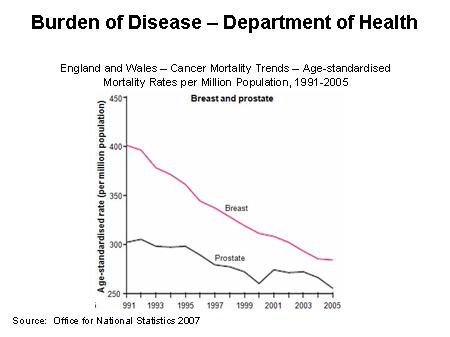 Burden of Disease – Department of Health

England and Wales – Cancer Mortality Trends – Age-standardised Mortality Rates per Million Population, 1991-2005

Breast and prostate

Age-standardised rate (per million population)

450
400
350
300
250

Breast
Prostate

991 1993 1995 1997 1999 2001 2003 2005

Source: Office for National Statistics 2007